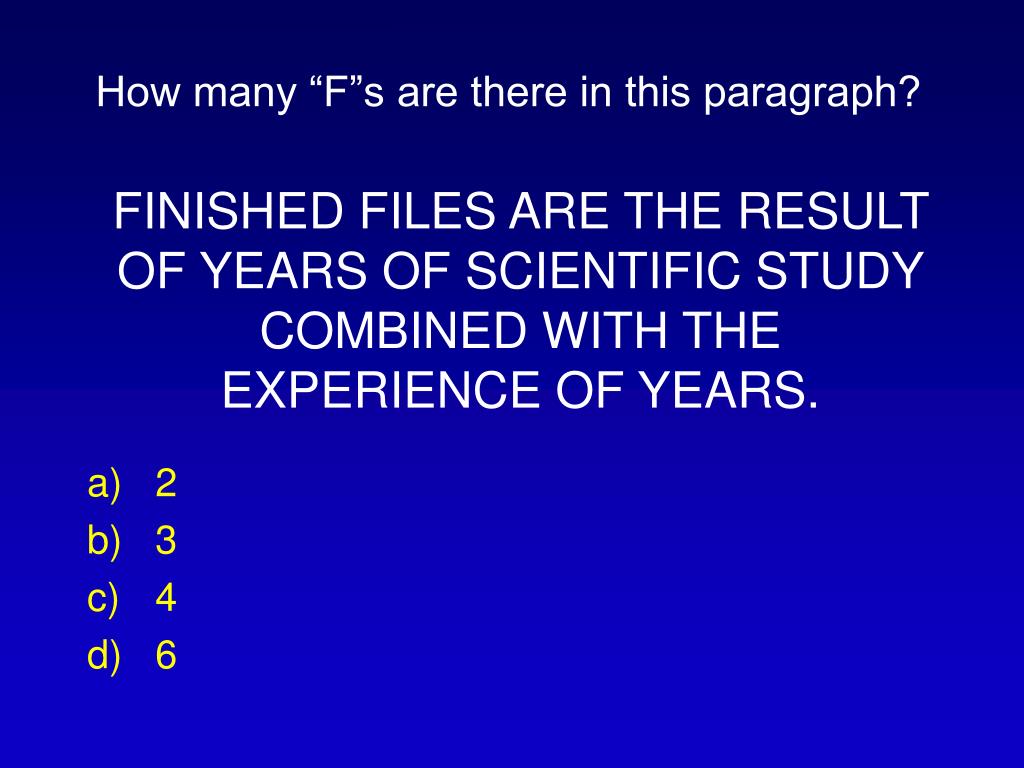 How many “F”s are there in this paragraph?

FINISHED FILES ARE THE RESULT OF YEARS OF SCIENTIFIC STUDY COMBINED WITH THE EXPERIENCE OF YEARS.

a) 2
b) 3
c) 4
d) 6